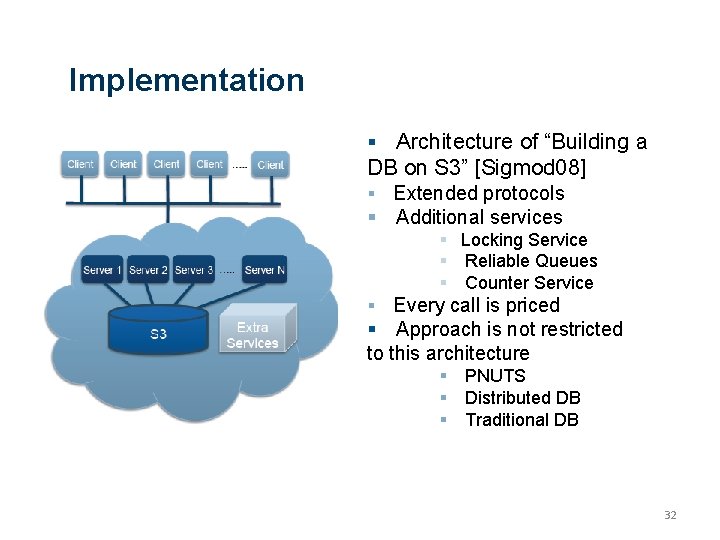 Implementation

Client Client Client Client ..... Client

Server 1 Server 2 Server 3 ..... Server N

S3

Extra Services

▪ Architecture of “Building a DB on S3” [Sigmod08]
▪ Extended protocols
▪ Additional services
▪ Locking Service
▪ Reliable Queues
▪ Counter Service
▪ Every call is priced
▪ Approach is not restricted to this architecture
▪ PNUTS
▪ Distributed DB
▪ Traditional DB

32